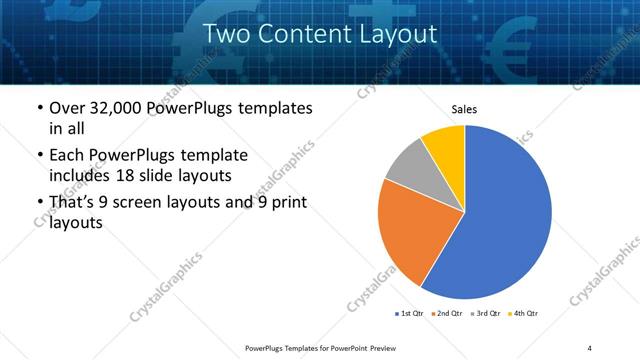 Two Content Layout

• Over 32,000 PowerPlugs templates in all
• Each PowerPlugs template includes 18 slide layouts
• That's 9 screen layouts and 9 print layouts

Sales

1st Qtr 2nd Qtr 3rd Qtr 4th Qtr

CrystalGraphics

PowerPlugs Templates for PowerPoint Preview

4